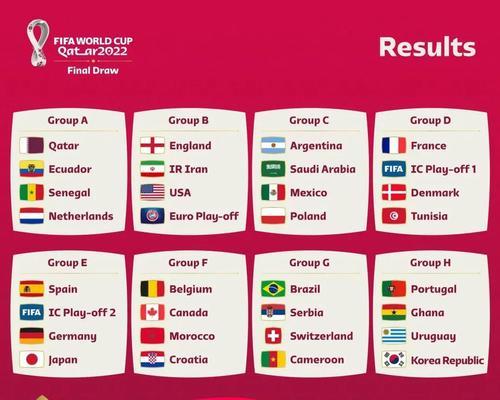 FIFA WORLD CUP Qatar2022
Final Draw

Results

Group A
Qatar
Ecuador
Senegal
Netherlands

Group B
England
IR Iran
USA
Euro Play-off

Group C
Argentina
Saudi Arabia
Mexico
Poland

Group D
France
FIFA IC Play-off 1
Denmark
Tunisia

Group E
Spain
FIFA IC Play-off 2
Germany
Japan

Group F
Belgium
Canada
Morocco
Croatia

Group G
Brazil
Serbia
Switzerland
Cameroon

Group H
Portugal
Ghana
Uruguay
Korea Republic